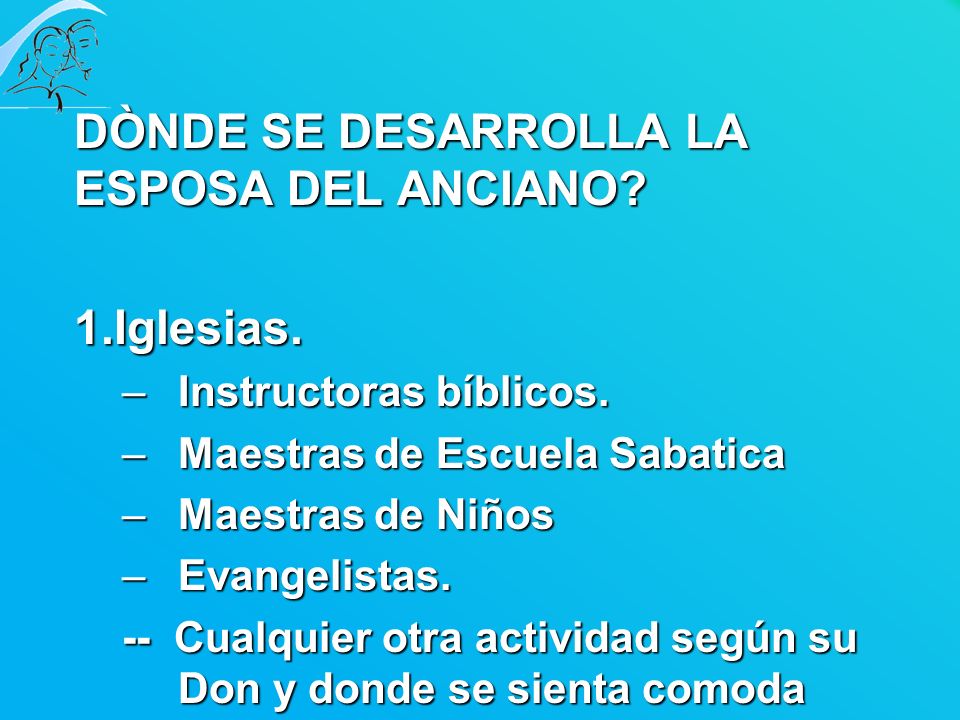 DÒNDE SE DESARROLLA LA ESPOSA DEL ANCIANO?

1.Iglesias.

– Instructoras bíblicos.

– Maestras de Escuela Sabatica

– Maestras de Niños

– Evangelistas.

-- Cualquier otra actividad según su Don y donde se sienta comoda